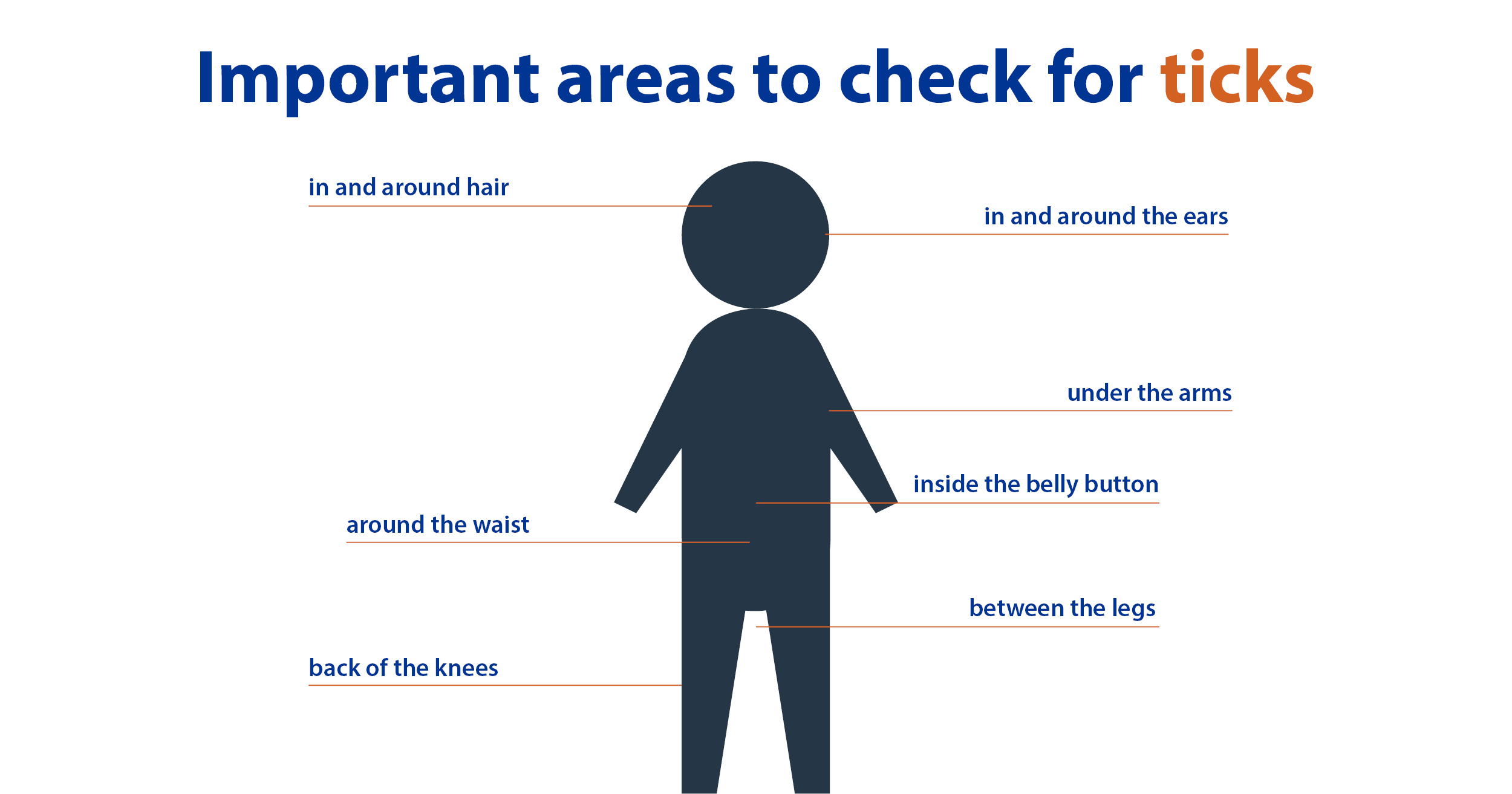 Important areas to check for ticks

in and around hair

in and around the ears

under the arms

inside the belly button

around the waist

between the legs

back of the knees